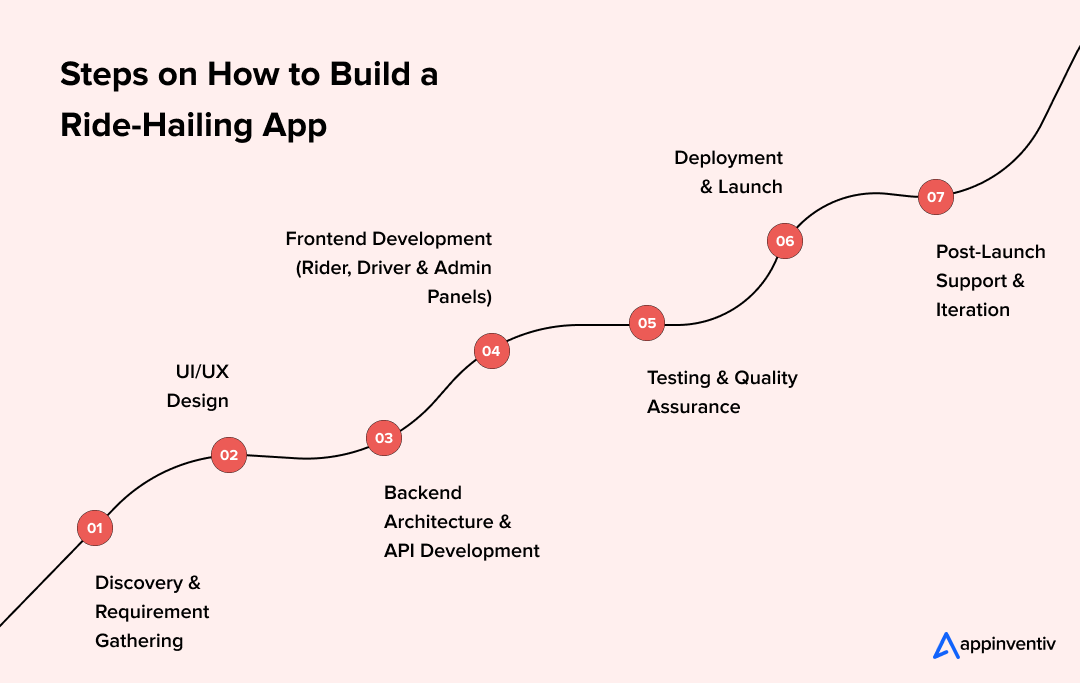 Steps on How to Build a Ride-Hailing App

01
Discovery & Requirement Gathering

02
UI/UX Design

03
Backend Architecture & API Development

04
Frontend Development (Rider, Driver & Admin Panels)

05
Testing & Quality Assurance

06
Deployment & Launch

07
Post-Launch Support & Iteration

appinventiv